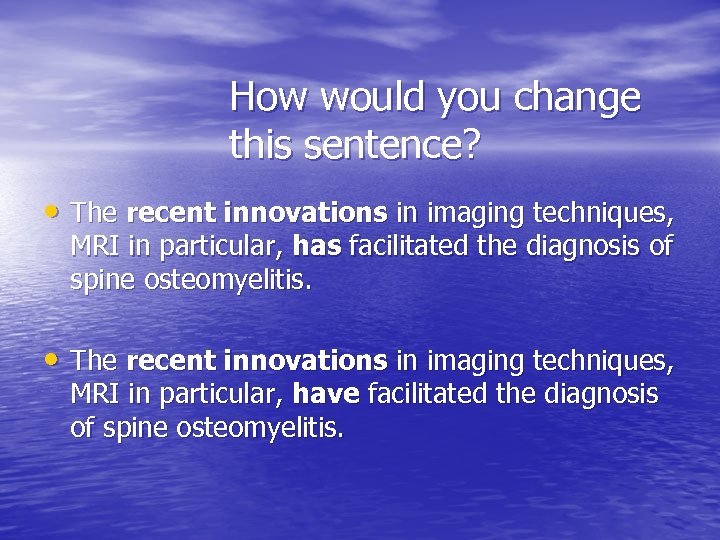 How would you change this sentence?

• The **recent innovations** in imaging techniques, MRI in particular, **has** facilitated the diagnosis of spine osteomyelitis.

• The **recent innovations** in imaging techniques, MRI in particular, **have** facilitated the diagnosis of spine osteomyelitis.